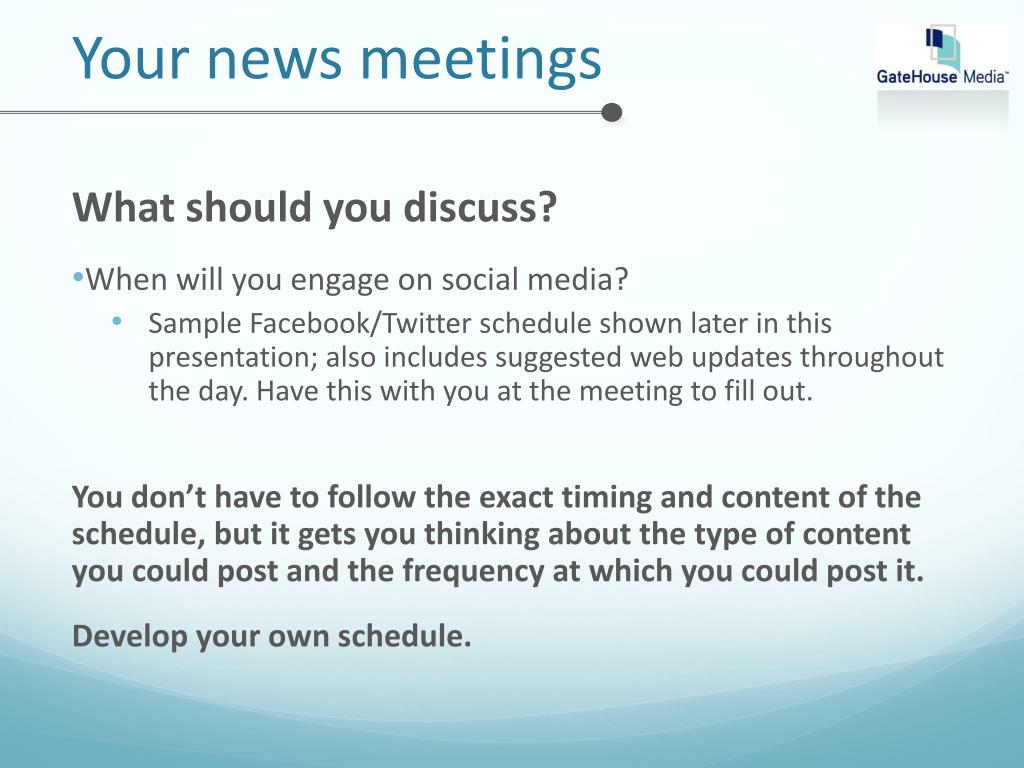 Your news meetings

GateHouse Media™

What should you discuss?

•When will you engage on social media?

• Sample Facebook/Twitter schedule shown later in this presentation; also includes suggested web updates throughout the day. Have this with you at the meeting to fill out.

You don't have to follow the exact timing and content of the schedule, but it gets you thinking about the type of content you could post and the frequency at which you could post it.

Develop your own schedule.